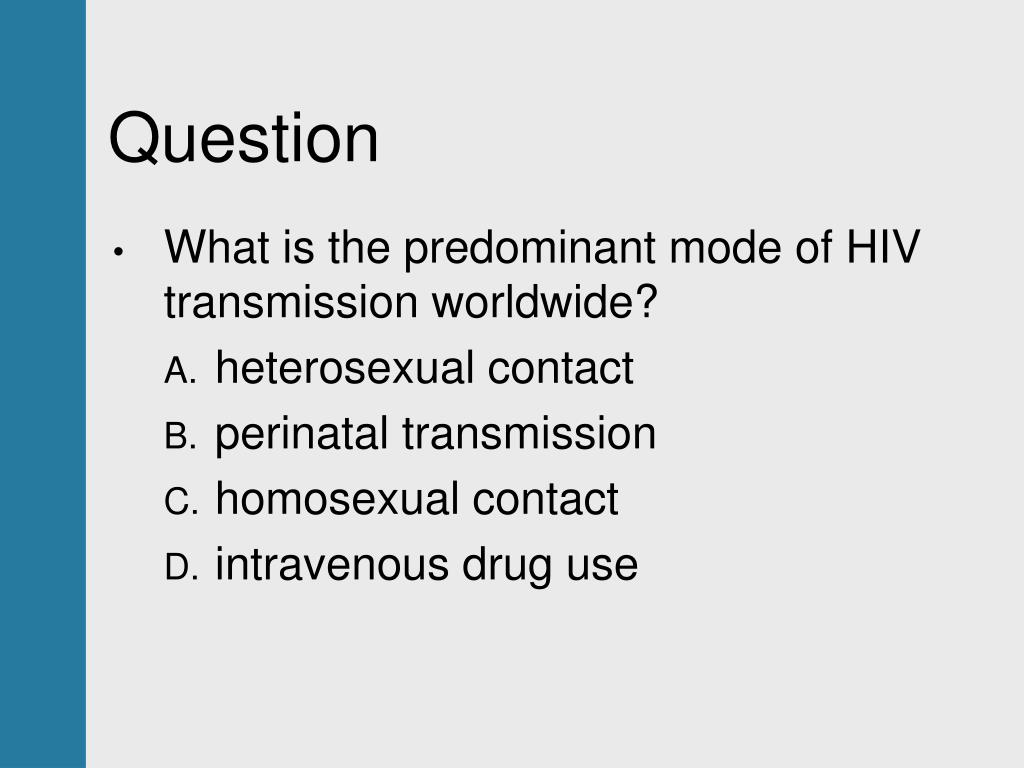 Question

• What is the predominant mode of HIV transmission worldwide?

A. heterosexual contact
B. perinatal transmission
C. homosexual contact
D. intravenous drug use